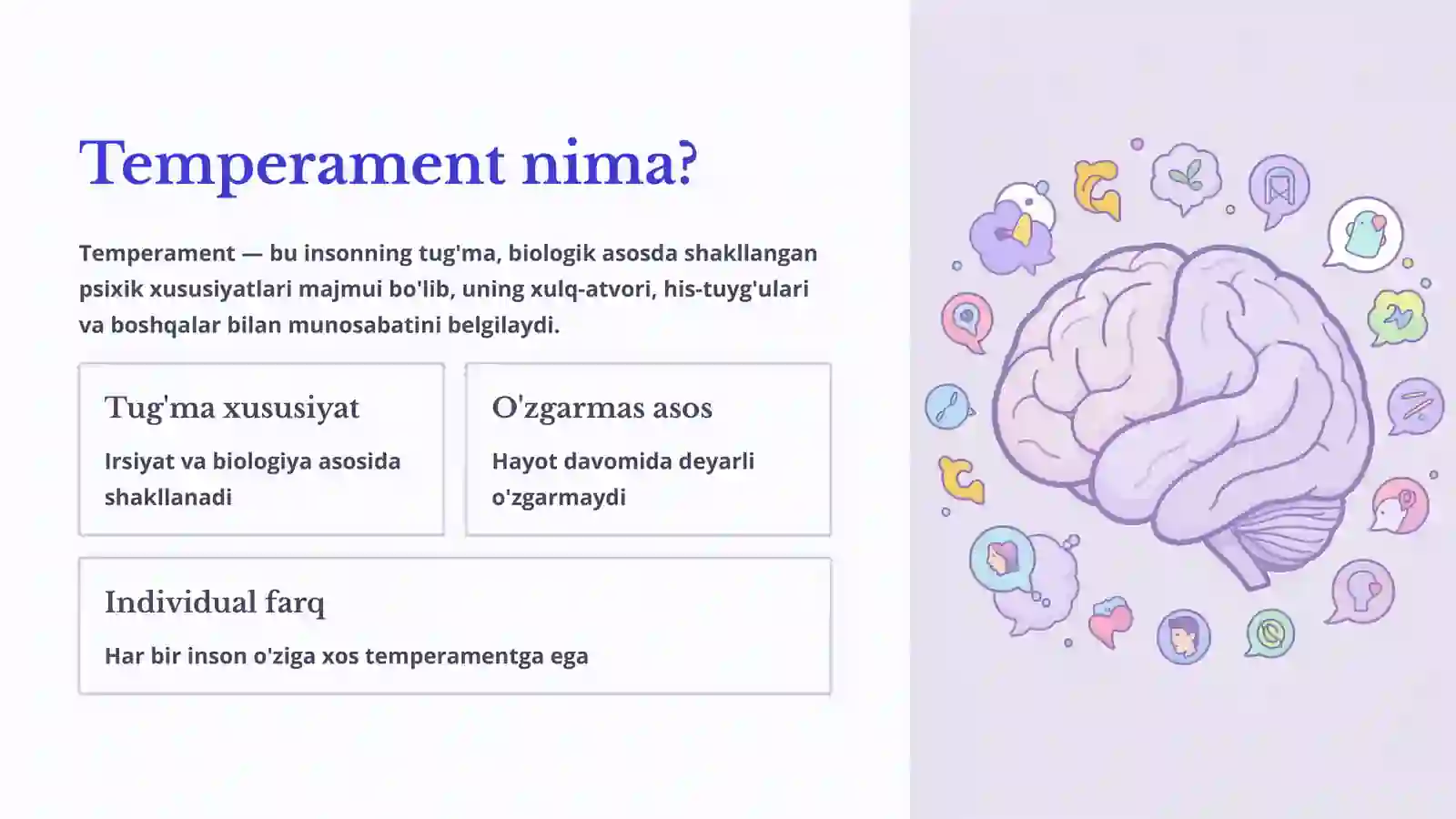 Temperament nima?

Temperament — bu insonning tug'ma, biologik asosda shakllangan psixik xususiyatlari majmui bo'lib, uning xulq-atvori, his-tuyg'ulari va boshqalar bilan munosabatini belgilaydi.

Tug'ma xususiyat

Irsiyat va biologiya asosida shakllanadi

O'zgarmas asos

Hayot davomida deyarli o'zgarmaydi

Individual farq

Har bir inson o'ziga xos temperamentga ega